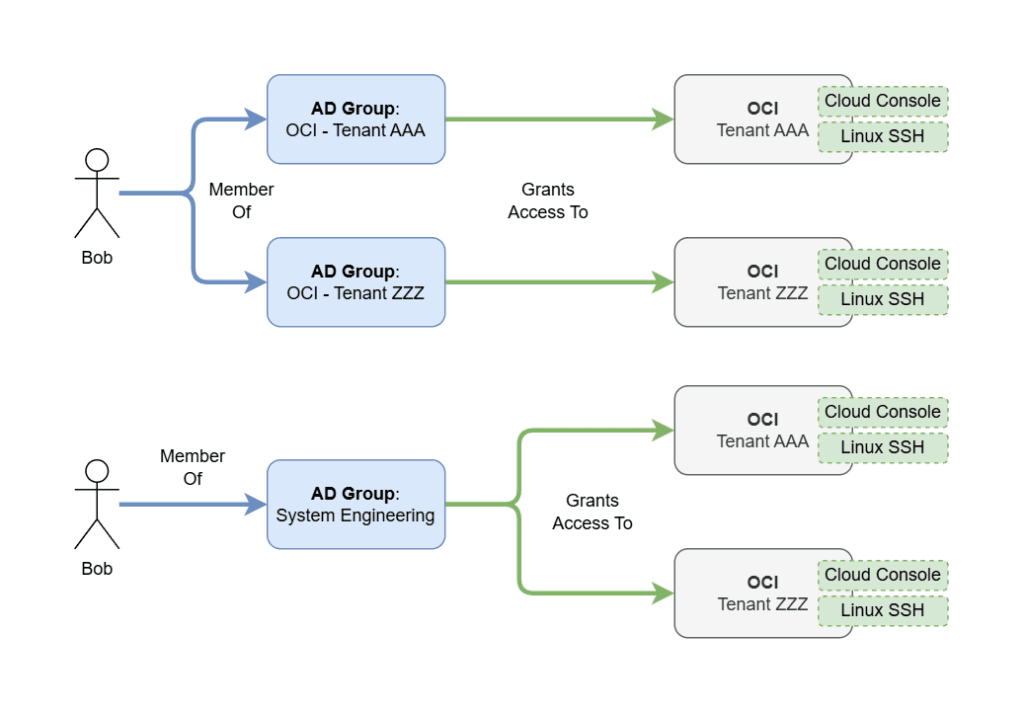 Bob

Member Of

AD Group: OCI - Tenant AAA

AD Group: OCI - Tenant ZZZ

Grants Access To

OCI Tenant AAA

Cloud Console

Linux SSH

OCI Tenant ZZZ

Cloud Console

Linux SSH

Bob

Member Of

AD Group: System Engineering

Grants Access To

OCI Tenant AAA

Cloud Console

Linux SSH

OCI Tenant ZZZ

Cloud Console

Linux SSH